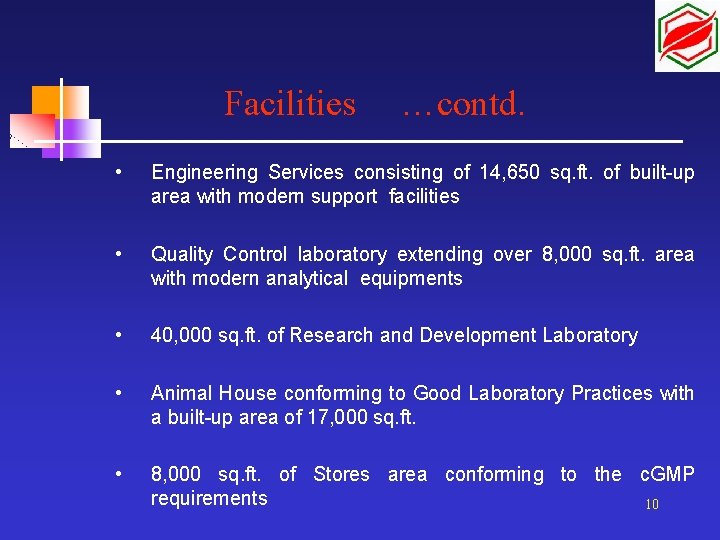 Facilities …contd.

• Engineering Services consisting of 14,650 sq.ft. of built-up area with modern support facilities

• Quality Control laboratory extending over 8,000 sq.ft. area with modern analytical equipments

• 40,000 sq.ft. of Research and Development Laboratory

• Animal House conforming to Good Laboratory Practices with a built-up area of 17,000 sq.ft.

• 8,000 sq.ft. of Stores area conforming to the cGMP requirements

10